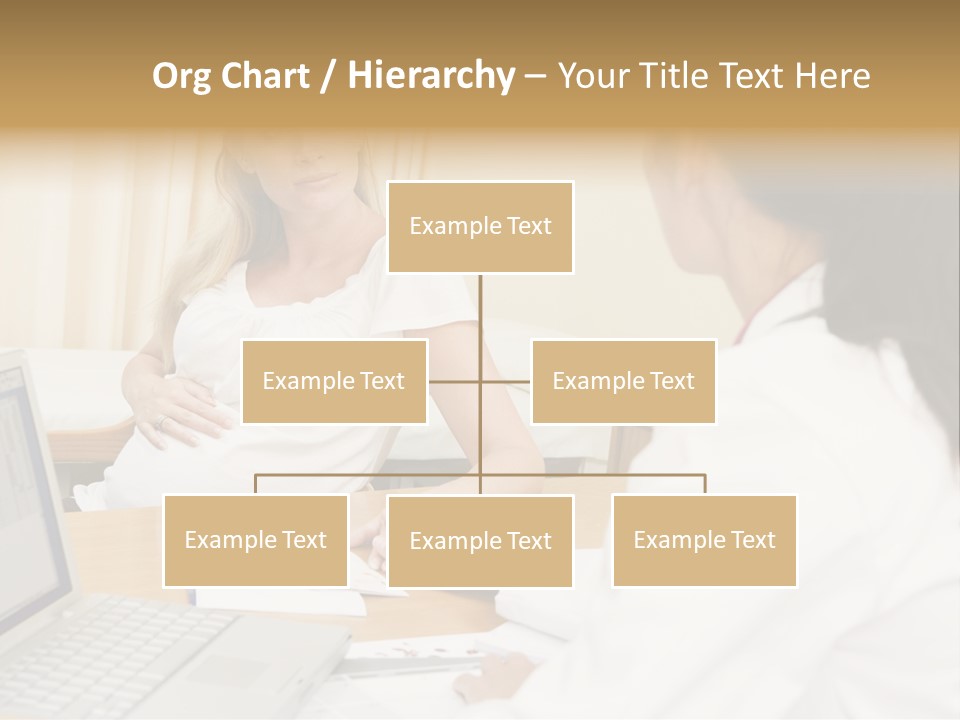 Org Chart / Hierarchy – Your Title Text Here

Example Text

Example Text

Example Text

Example Text

Example Text

Example Text